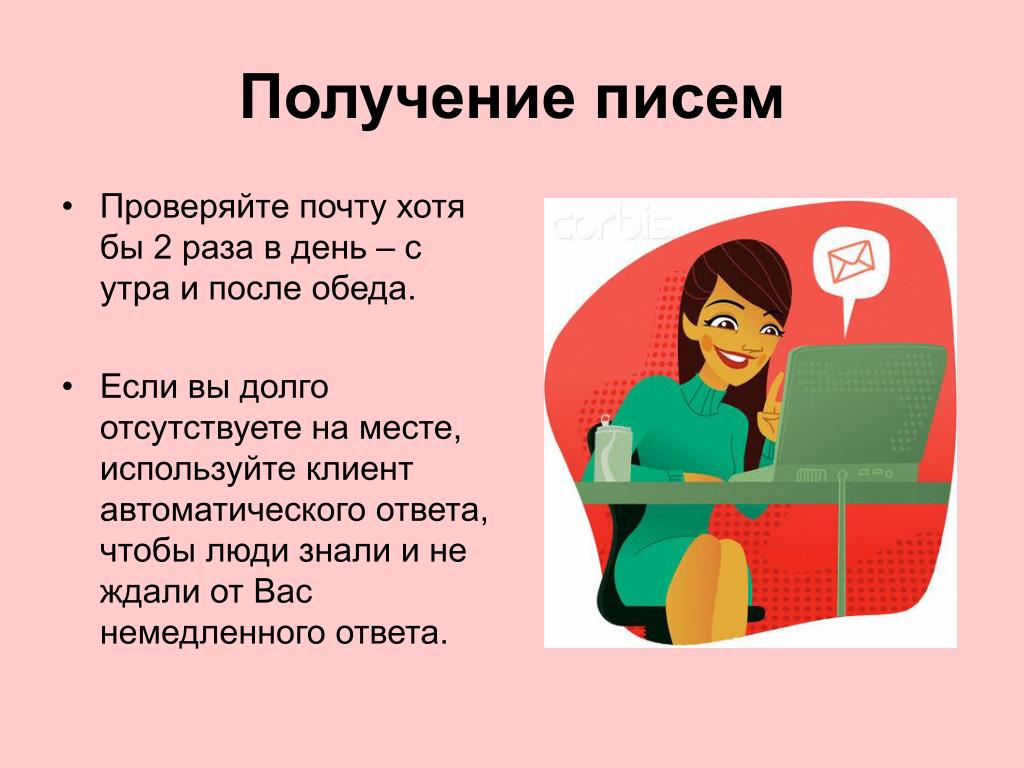 Получение писем

• Проверяйте почту хотя бы 2 раза в день – с утра и после обеда.

• Если вы долго отсутствуете на месте, используйте клиент автоматического ответа, чтобы люди знали и не ждали от Вас немедленного ответа.

corbis